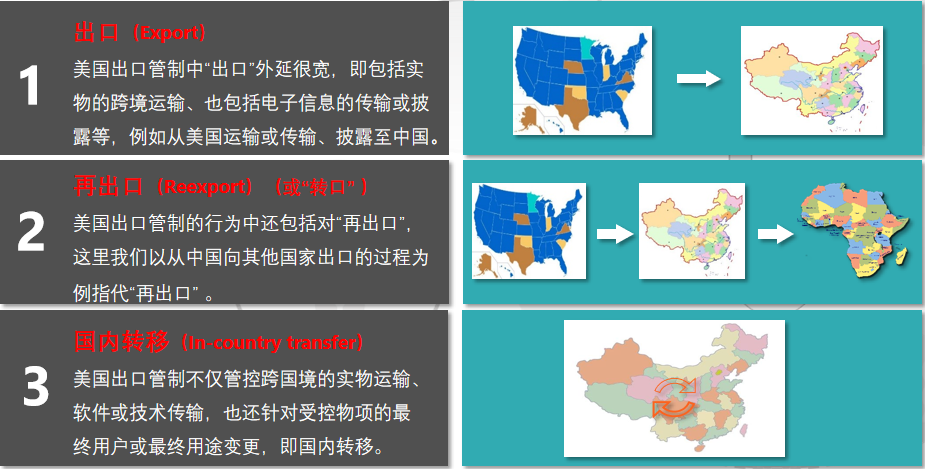 1

出口（Export）

美国出口管制中“出口”外延很宽，即包括实物的跨境运输、也包括电子信息的传输或披露等，例如从美国运输或传输、披露至中国。

2

再出口（Reexport）（或“转口”）

美国出口管制的行为中还包括对“再出口”，这里我们以从中国向其他国家出口的过程为例指代“再出口”。

3

国内转移（In-country transfer）

美国出口管制不仅管控跨国境的实物运输、软件或技术传输，也还针对受控物项的最终用户或最终用途变更，即国内转移。